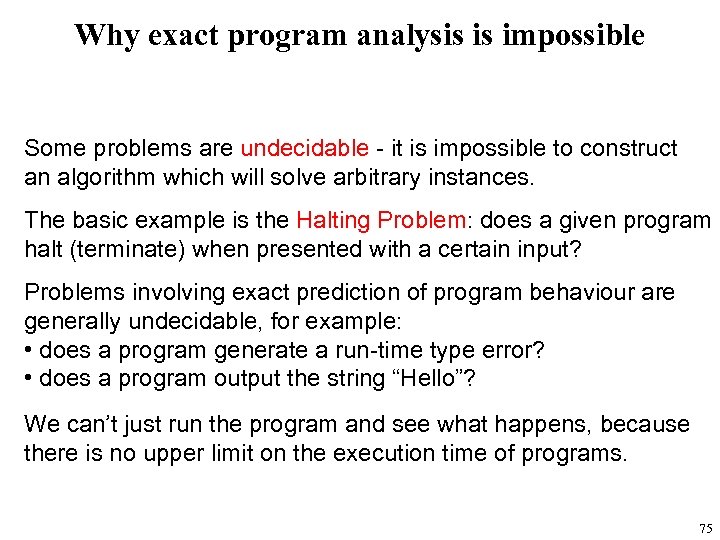 Why exact program analysis is impossible

Some problems are undecidable - it is impossible to construct an algorithm which will solve arbitrary instances.

The basic example is the Halting Problem: does a given program halt (terminate) when presented with a certain input?

Problems involving exact prediction of program behaviour are generally undecidable, for example:
• does a program generate a run-time type error?
• does a program output the string “Hello”?

We can’t just run the program and see what happens, because there is no upper limit on the execution time of programs.

75